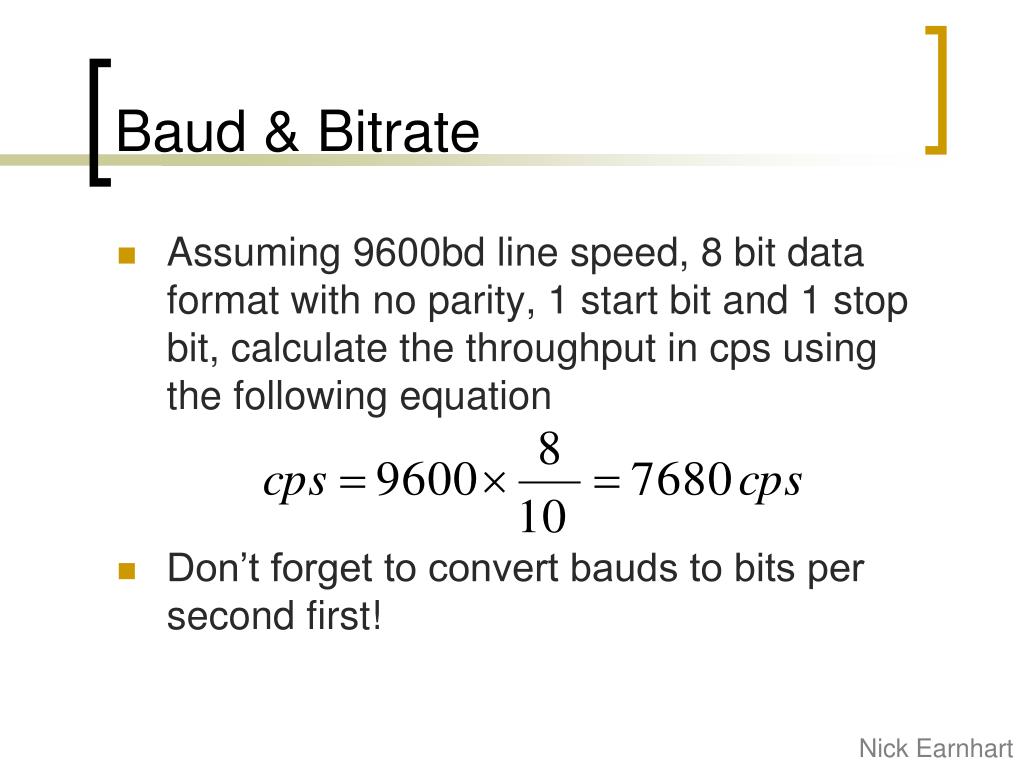 Baud & Bitrate

Assuming 9600bd line speed, 8 bit data format with no parity, 1 start bit and 1 stop bit, calculate the throughput in cps using the following equation

$cps = 9600 \times \frac{8}{10} = 7680\,cps$

Don’t forget to convert bauds to bits per second first!

Nick Earnhart